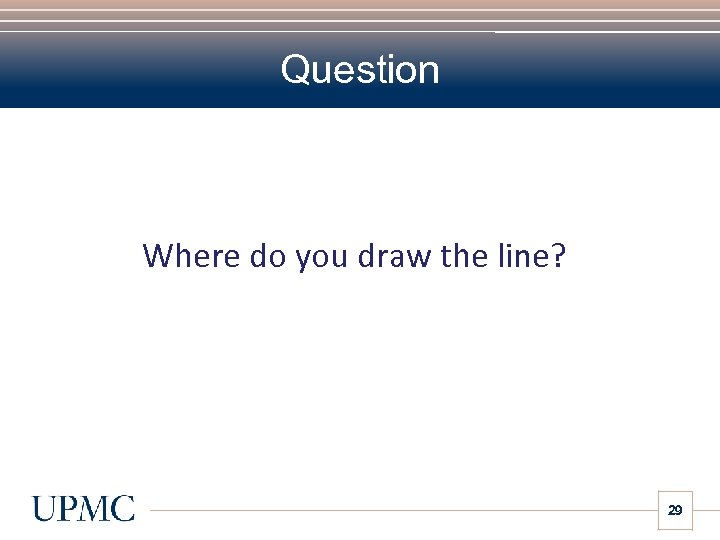 Question

Where do you draw the line?

UPMC

29